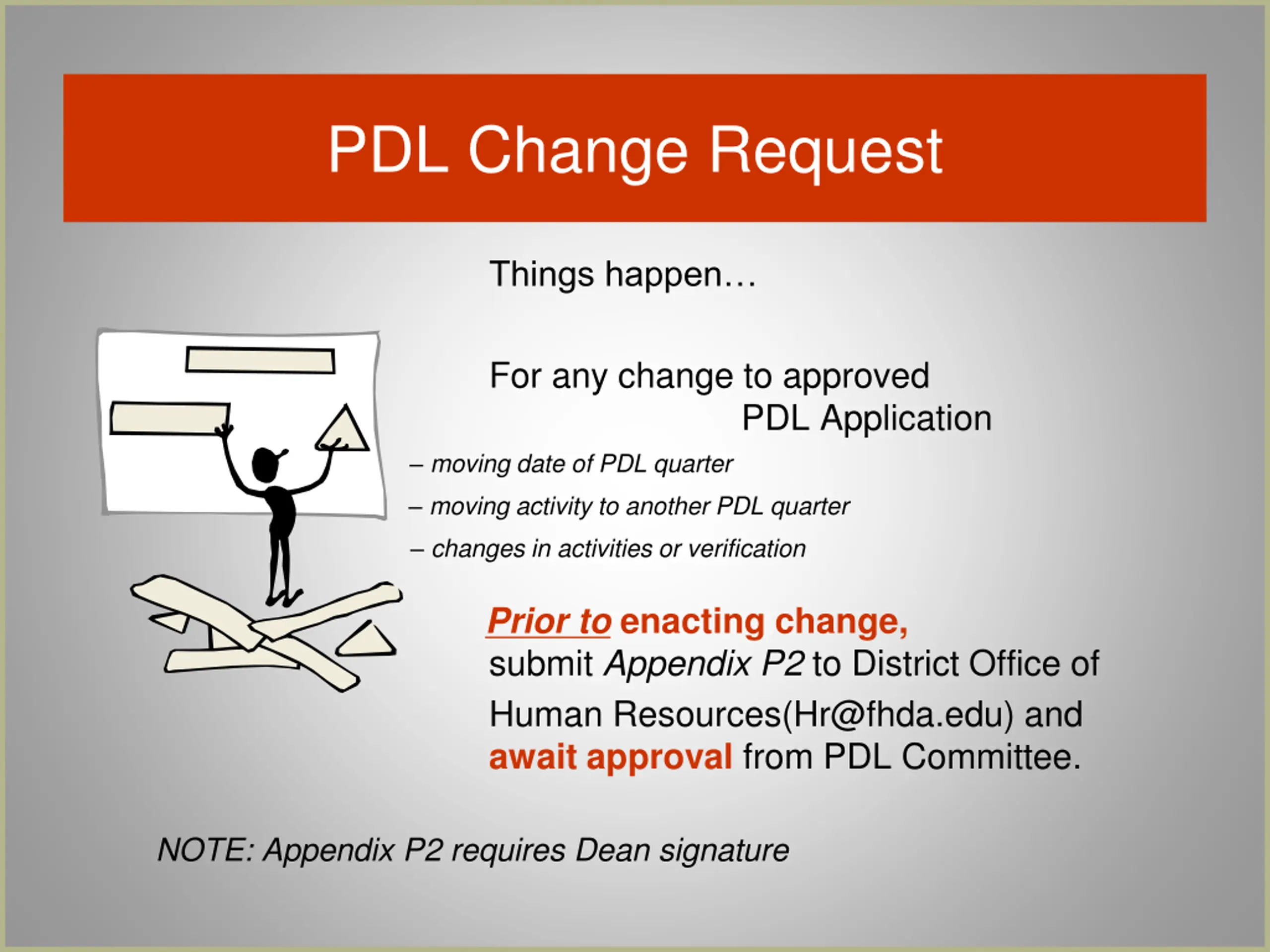 PDL Change Request

Things happen…

For any change to approved PDL Application

– moving date of PDL quarter

– moving activity to another PDL quarter

– changes in activities or verification

Prior to enacting change, submit Appendix P2 to District Office of Human Resources(Hr@fhda.edu) and await approval from PDL Committee.

NOTE: Appendix P2 requires Dean signature